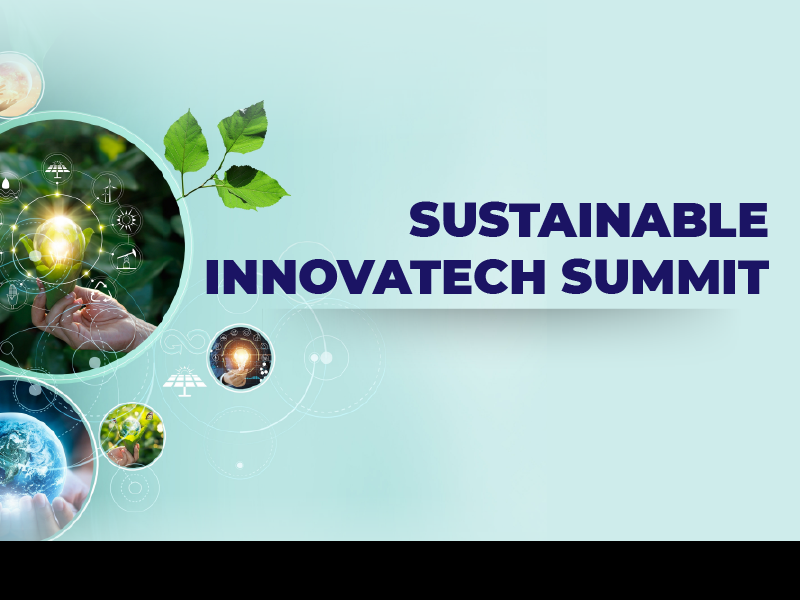 SUSTAINABLE INNOVATECH SUMMIT